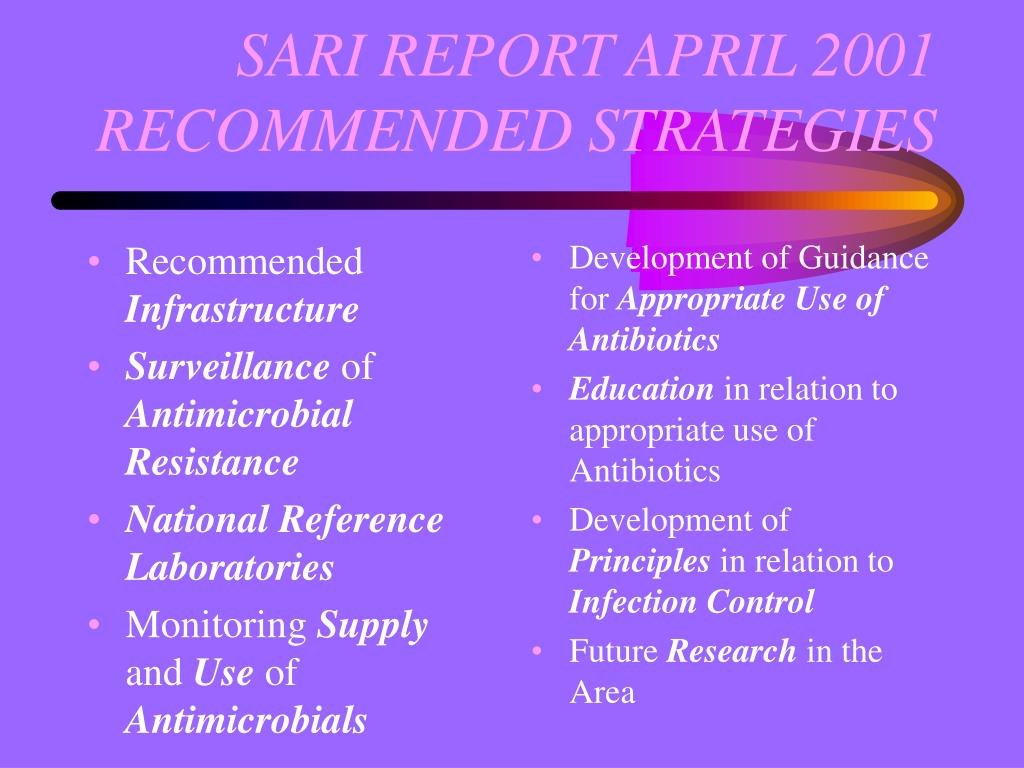 SARI REPORT APRIL 2001
RECOMMENDED STRATEGIES

• Recommended Infrastructure
• Surveillance of Antimicrobial Resistance
• National Reference Laboratories
• Monitoring Supply and Use of Antimicrobials

• Development of Guidance for Appropriate Use of Antibiotics
• Education in relation to appropriate use of Antibiotics
• Development of Principles in relation to Infection Control
• Future Research in the Area